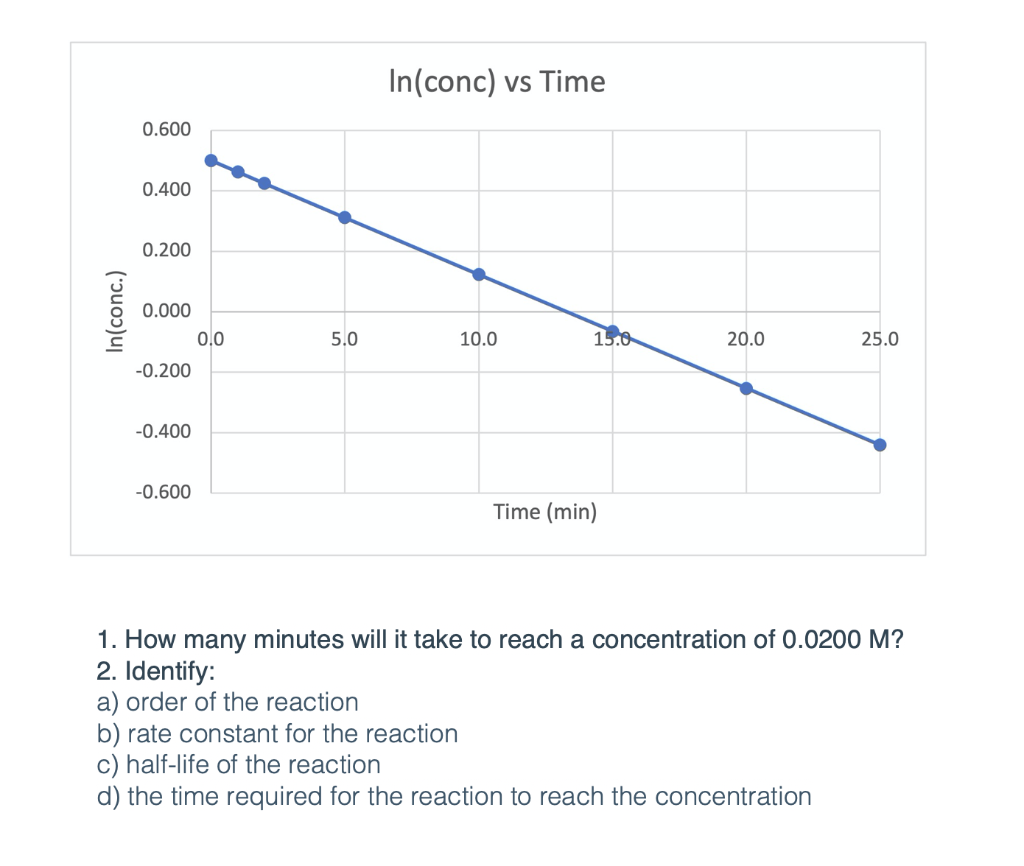 ln(conc) vs Time

ln(conc.)

0.600
0.400
0.200
0.000
-0.200
-0.400
-0.600

0.0
5.0
10.0
15.0
20.0
25.0

Time (min)

1. How many minutes will it take to reach a concentration of 0.0200 M?
2. Identify:
a) order of the reaction
b) rate constant for the reaction
c) half-life of the reaction
d) the time required for the reaction to reach the concentration